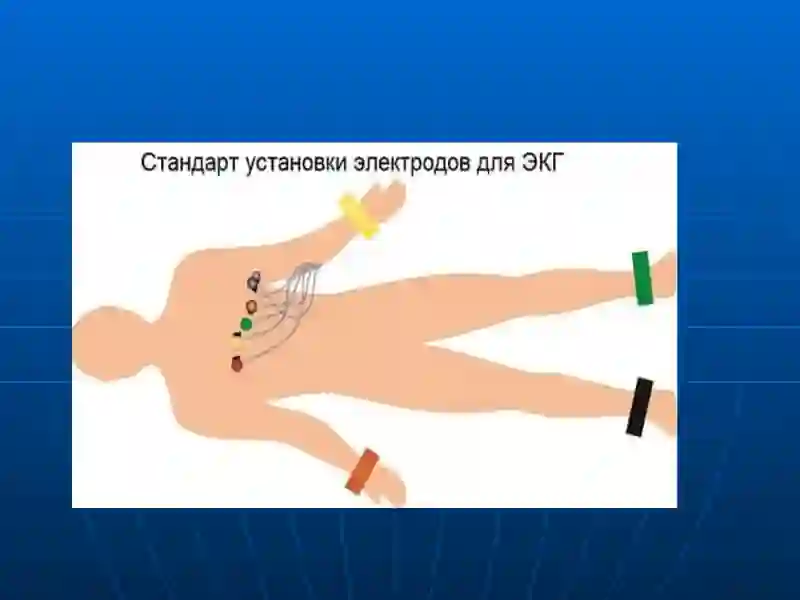 Стандарт установки электродов для ЭКГ